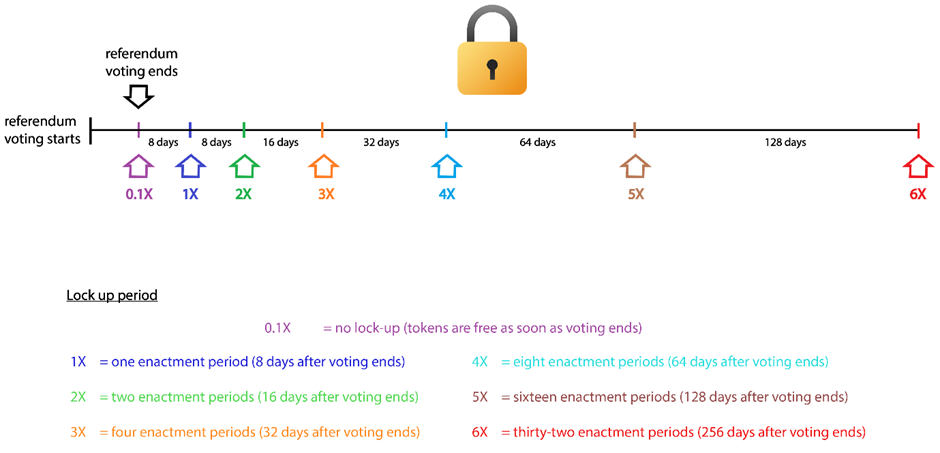 referendum voting ends

referendum voting starts

8 days

8 days

16 days

32 days

64 days

128 days

0.1X

1X

2X

3X

4X

5X

6X

Lock up period

0.1X = no lock-up (tokens are free as soon as voting ends)

1X = one enactment period (8 days after voting ends)

2X = two enactment periods (16 days after voting ends)

3X = four enactment periods (32 days after voting ends)

4X = eight enactment periods (64 days after voting ends)

5X = sixteen enactment periods (128 days after voting ends)

6X = thirty-two enactment periods (256 days after voting ends)